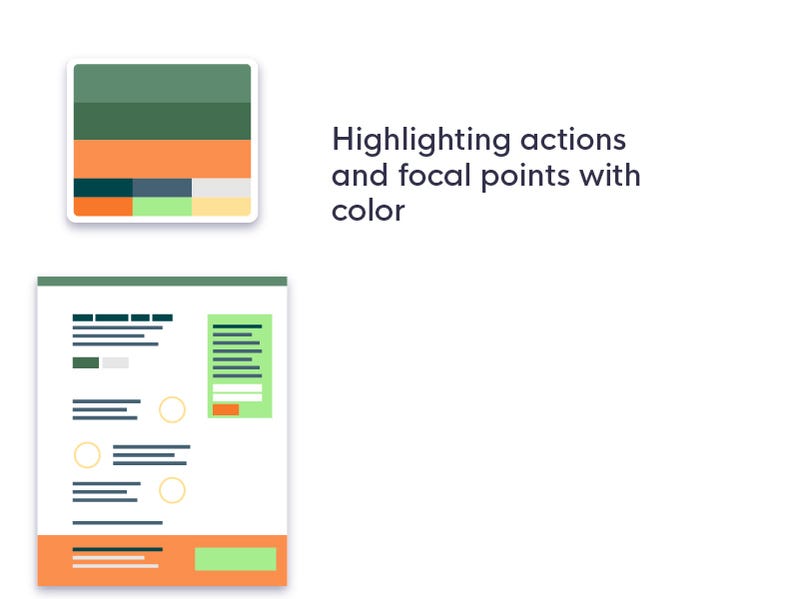 Highlighting actions and focal points with color